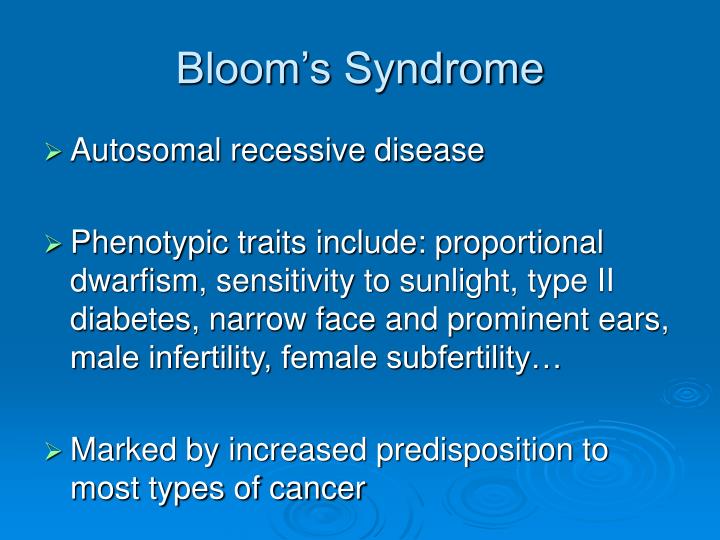 Bloom's Syndrome

➢ Autosomal recessive disease

➢ Phenotypic traits include: proportional dwarfism, sensitivity to sunlight, type II diabetes, narrow face and prominent ears, male infertility, female subfertility…

➢ Marked by increased predisposition to most types of cancer